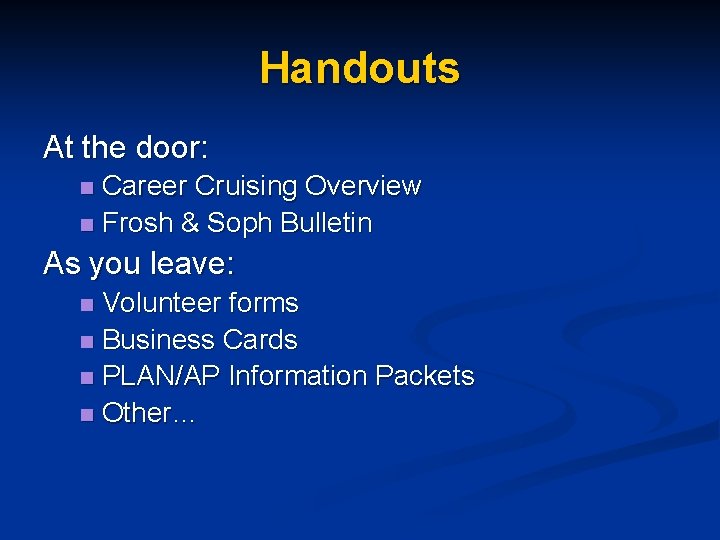 Handouts

At the door:

- Career Cruising Overview
- Frosh & Soph Bulletin

As you leave:

- Volunteer forms
- Business Cards
- PLAN/AP Information Packets
- Other…